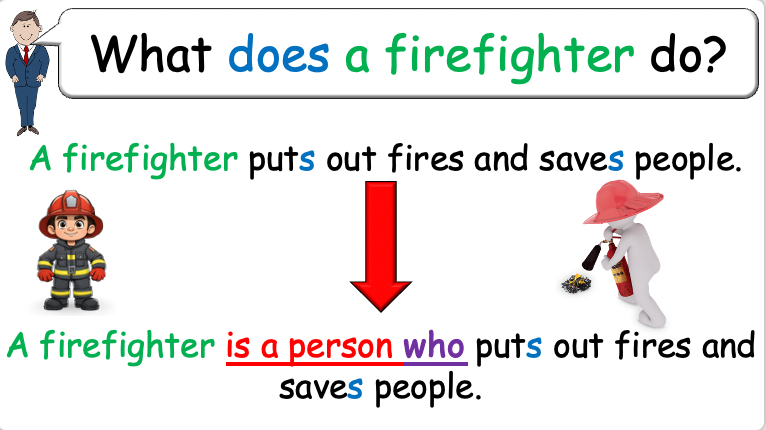 What does a firefighter do?

A firefighter puts out fires and saves people.

A firefighter is a person who puts out fires and saves people.